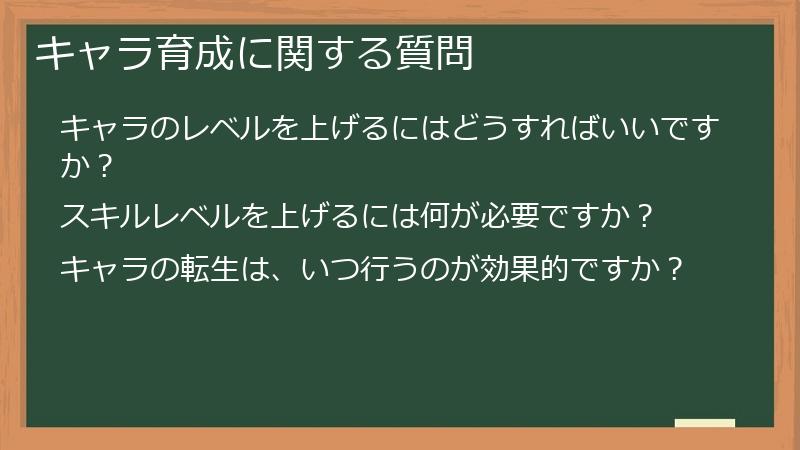 キャラ育成に関する質問

キャラのレベルを上げるにはどうすればいいですか？

スキルレベルを上げるには何が必要ですか？

キャラの転生は、いつ行うのが効果的ですか？